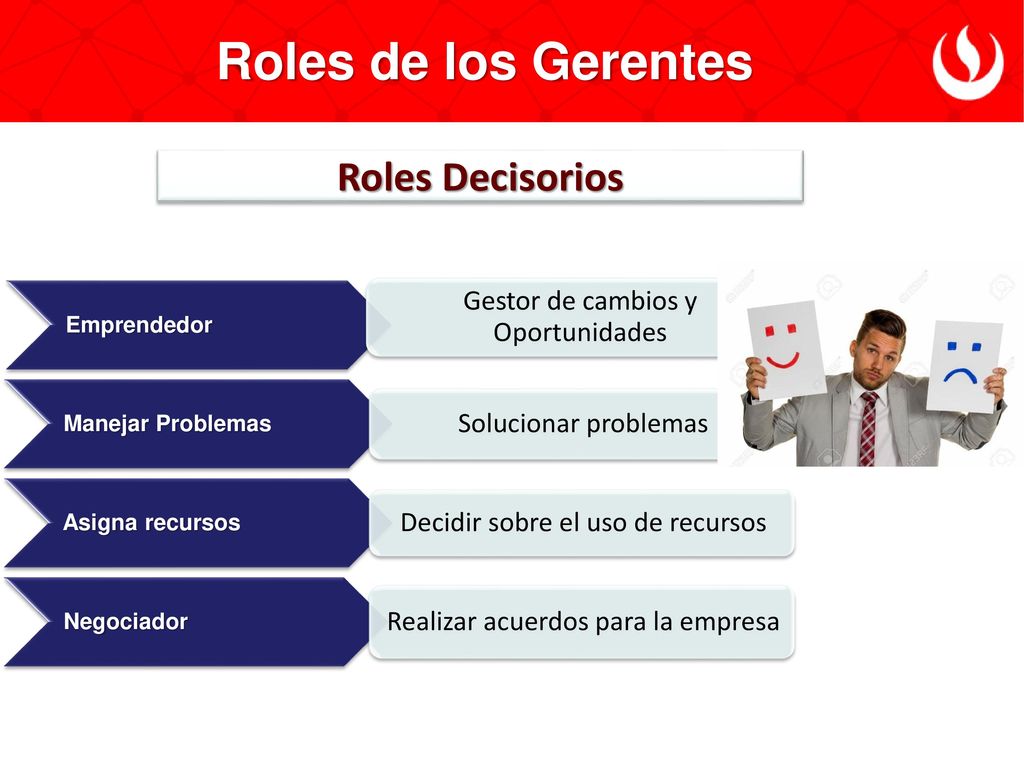 Roles de los Gerentes

Roles Decisorios

Emprendedor

Gestor de cambios y Oportunidades

Manejar Problemas

Solucionar problemas

Asigna recursos

Decidir sobre el uso de recursos

Negociador

Realizar acuerdos para la empresa